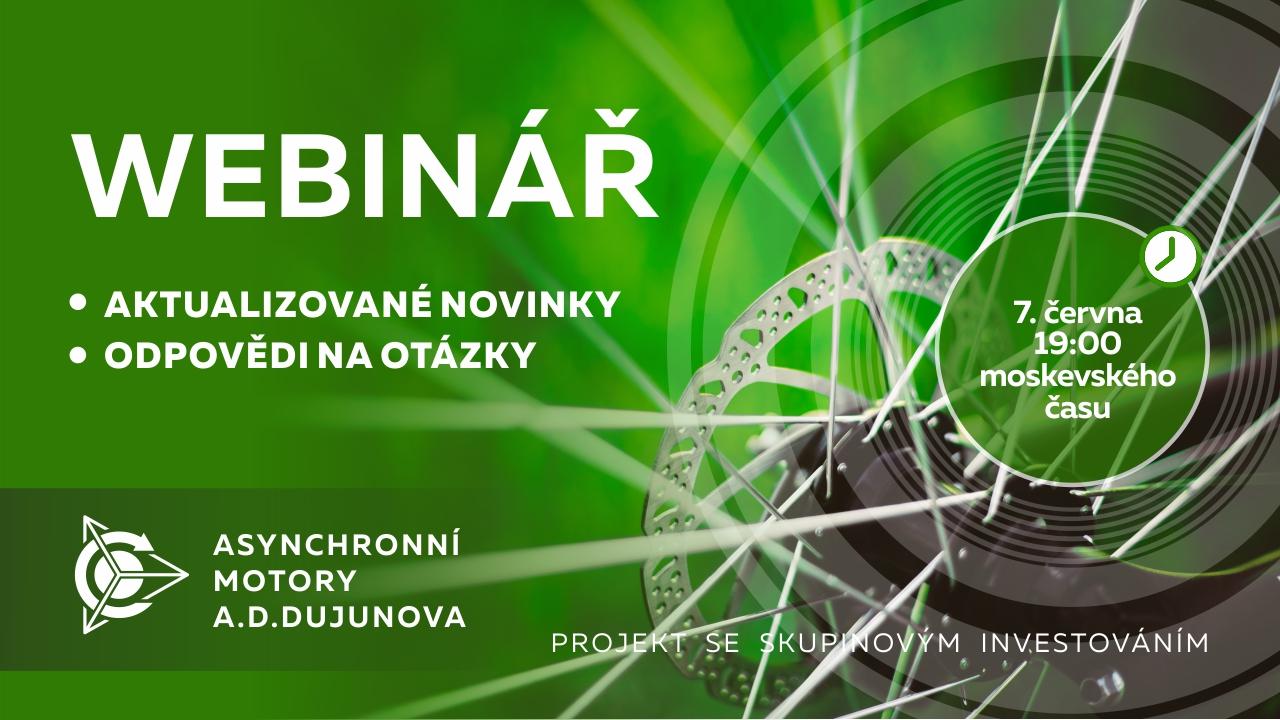 WEBINÁŘ

• AKTUALIZOVANÉ NOVINKY
• ODPOVĚDI NA OTÁZKY

7. června
19:00
moskevského
času

ASYNCHRONNÍ
MOTORY
A.D.DUJUNOVA

PROJEKT SE SKUPINOVÝM INVESTOVÁNÍM